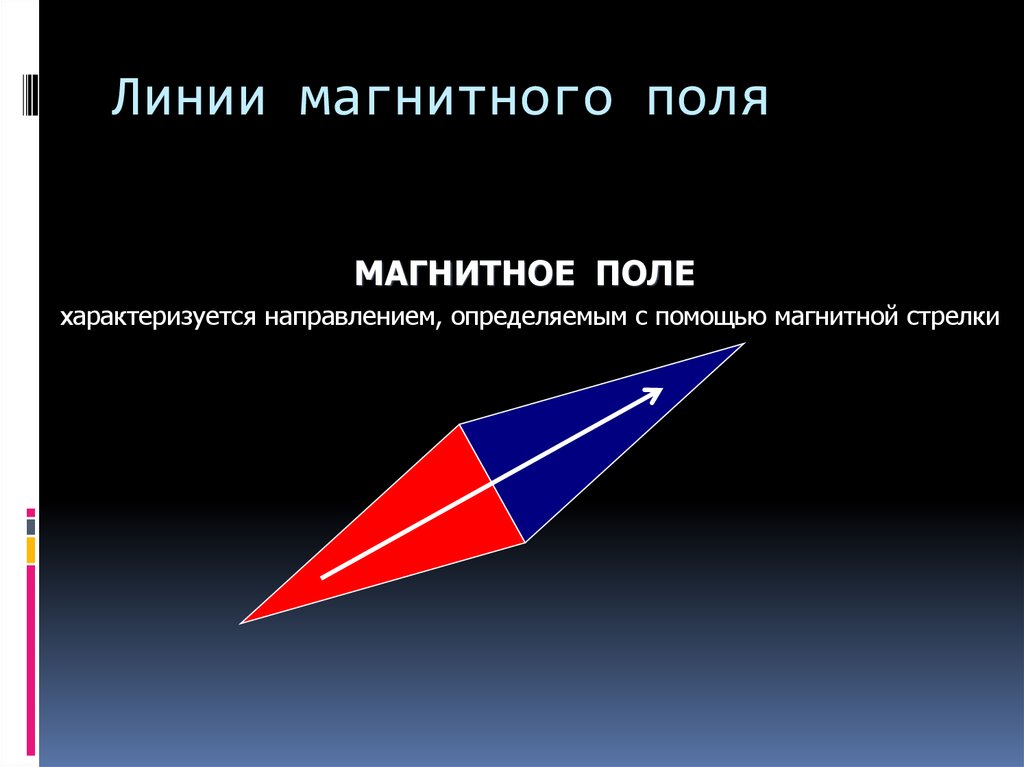 Линии магнитного поля

МАГНИТНОЕ ПОЛЕ

характеризуется направлением, определяемым с помощью магнитной стрелки